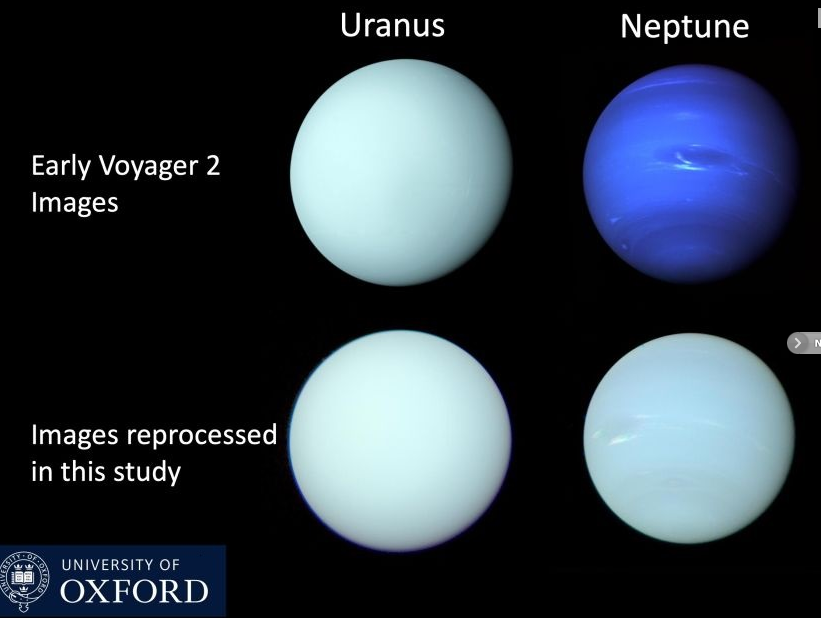 Uranus

Neptune

Early Voyager 2 Images

Images reprocessed in this study

UNIVERSITY OF OXFORD